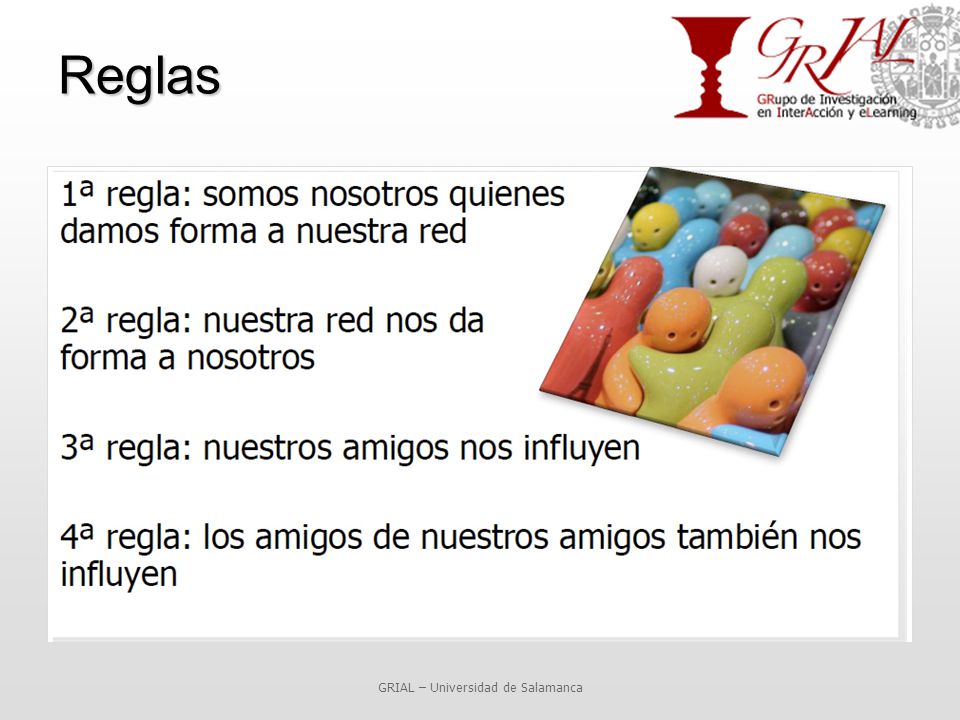 Reglas

GRIAL
GRupo de Investigación en InterAcción y eLearning

1ª regla: somos nosotros quienes damos forma a nuestra red

2ª regla: nuestra red nos da forma a nosotros

3ª regla: nuestros amigos nos influyen

4ª regla: los amigos de nuestros amigos también nos influyen

GRIAL – Universidad de Salamanca